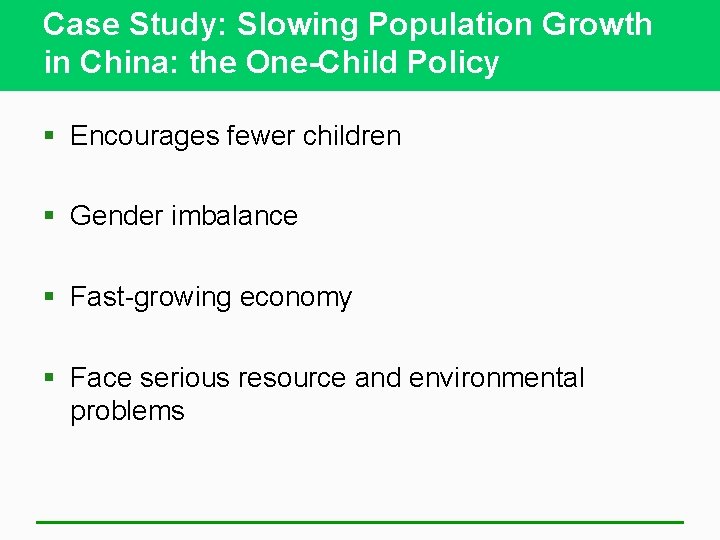 Case Study: Slowing Population Growth in China: the One-Child Policy

▪ Encourages fewer children

▪ Gender imbalance

▪ Fast-growing economy

▪ Face serious resource and environmental problems